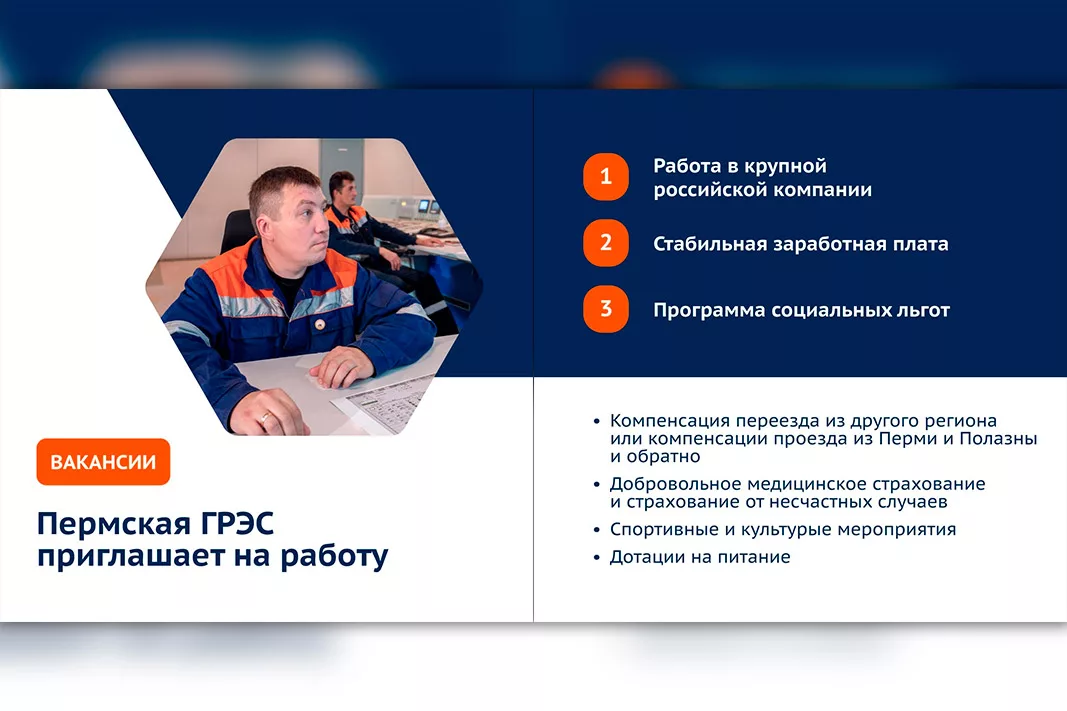 ВАКАНСИИ

Пермская ГРЭС приглашает на работу

1 Работа в крупной российской компании

2 Стабильная заработная плата

3 Программа социальных льгот

• Компенсация переезда из другого региона или компенсации проезда из Перми и Полазны и обратно
• Добровольное медицинское страхование и страхование от несчастных случаев
• Спортивные и культурые мероприятия
• Дотации на питание